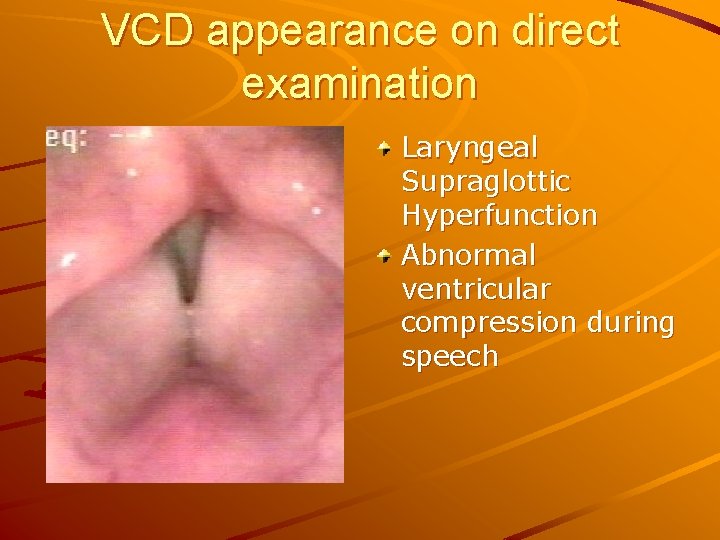 VCD appearance on direct examination

eq: --

Laryngeal Supraglottic Hyperfunction

Abnormal ventricular compression during speech